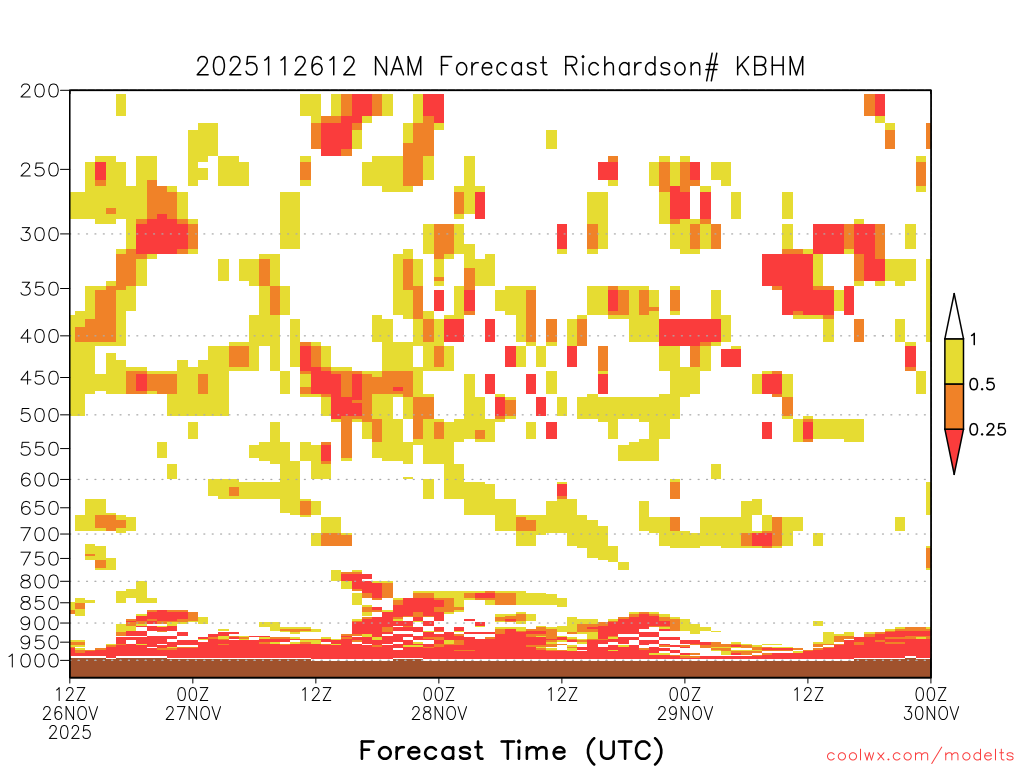 2025112612 NAM Forecast Richardson# KBHM

200
250
300
350
400
450
500
550
600
650
700
750
800
850
900
950
1000

1
0.5
0.25

12Z 26NOV 2025
00Z 27NOV
12Z
00Z 28NOV
12Z
00Z 29NOV
12Z
00Z 30NOV

Forecast Time (UTC)

coolwx.com/modelts